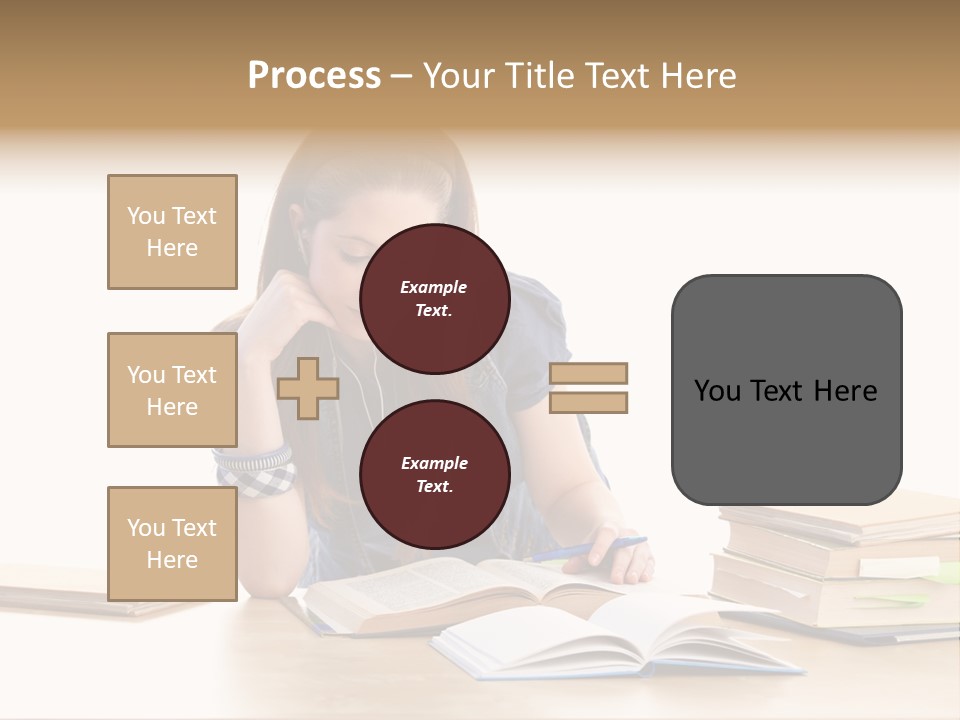 Process – Your Title Text Here

You Text Here

You Text Here

You Text Here

Example Text.

Example Text.

You Text Here